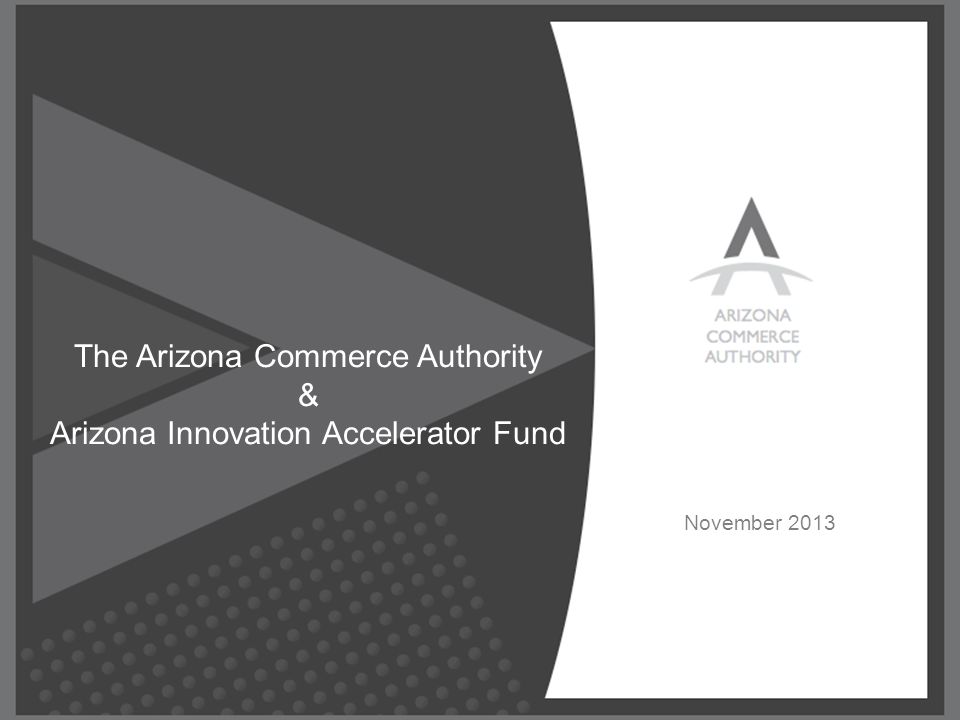 The Arizona Commerce Authority
&
Arizona Innovation Accelerator Fund

ARIZONA
COMMERCE
AUTHORITY

November 2013